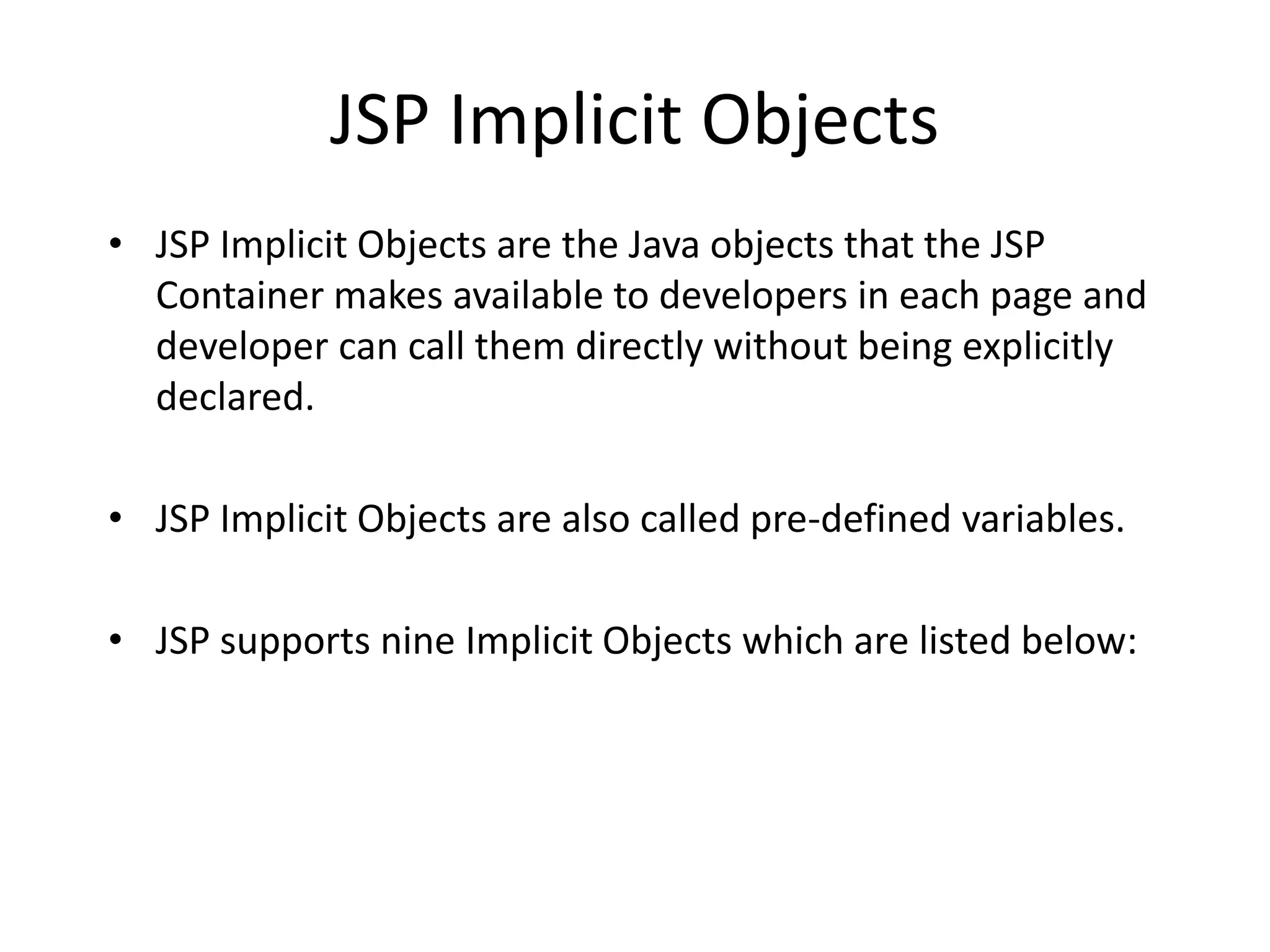 JSP Implicit Objects

• JSP Implicit Objects are the Java objects that the JSP Container makes available to developers in each page and developer can call them directly without being explicitly declared.

• JSP Implicit Objects are also called pre-defined variables.

• JSP supports nine Implicit Objects which are listed below: